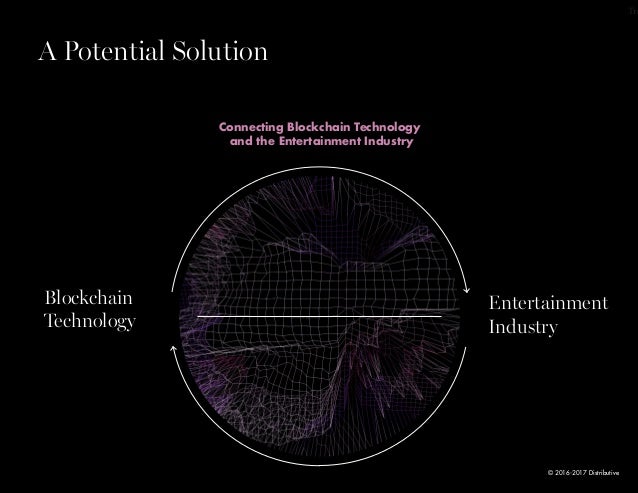 A Potential Solution

Connecting Blockchain Technology and the Entertainment Industry

Blockchain Technology

Entertainment Industry

© 2016-2017 Distributive